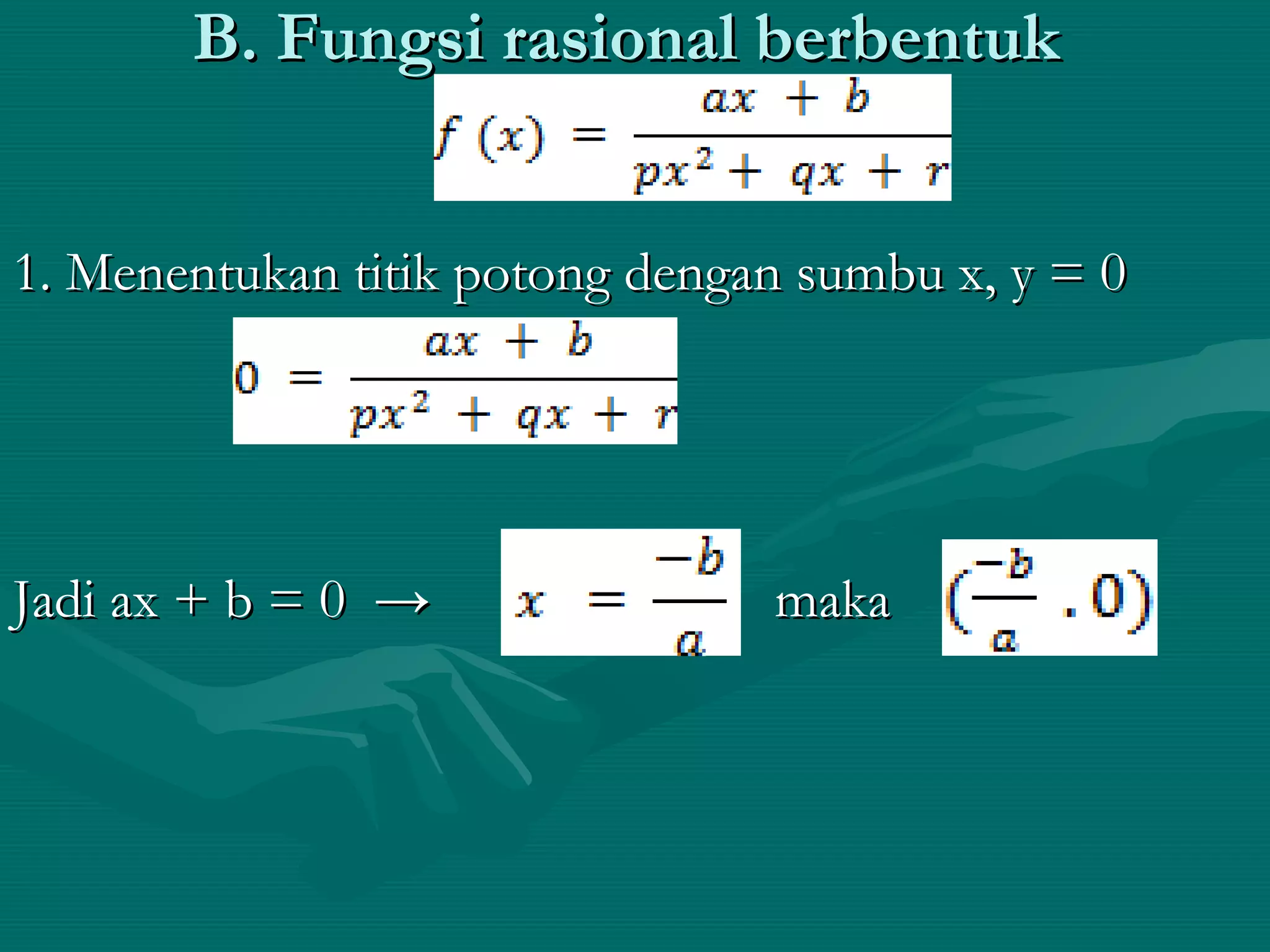 B. Fungsi rasional berbentuk

$f(x) = \frac{ax + b}{px^2 + qx + r}$

1. Menentukan titik potong dengan sumbu x, y = 0

$0 = \frac{ax + b}{px^2 + qx + r}$

Jadi ax + b = 0 → $x = \frac{-b}{a}$ maka $(\frac{-b}{a} . 0)$